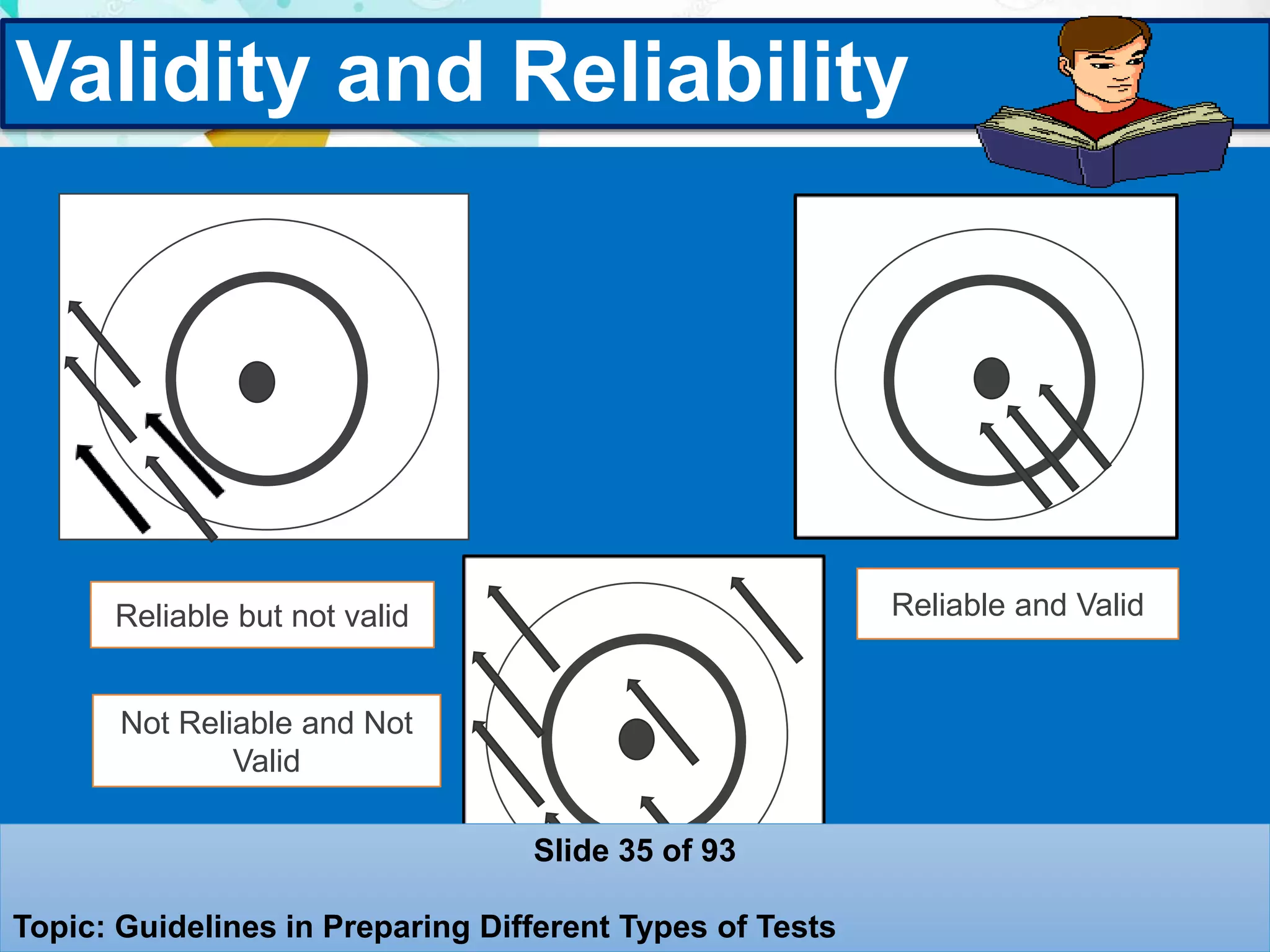 Validity and Reliability

Reliable but not valid

Not Reliable and Not Valid

Reliable and Valid

Slide 35 of 93

Topic: Guidelines in Preparing Different Types of Tests